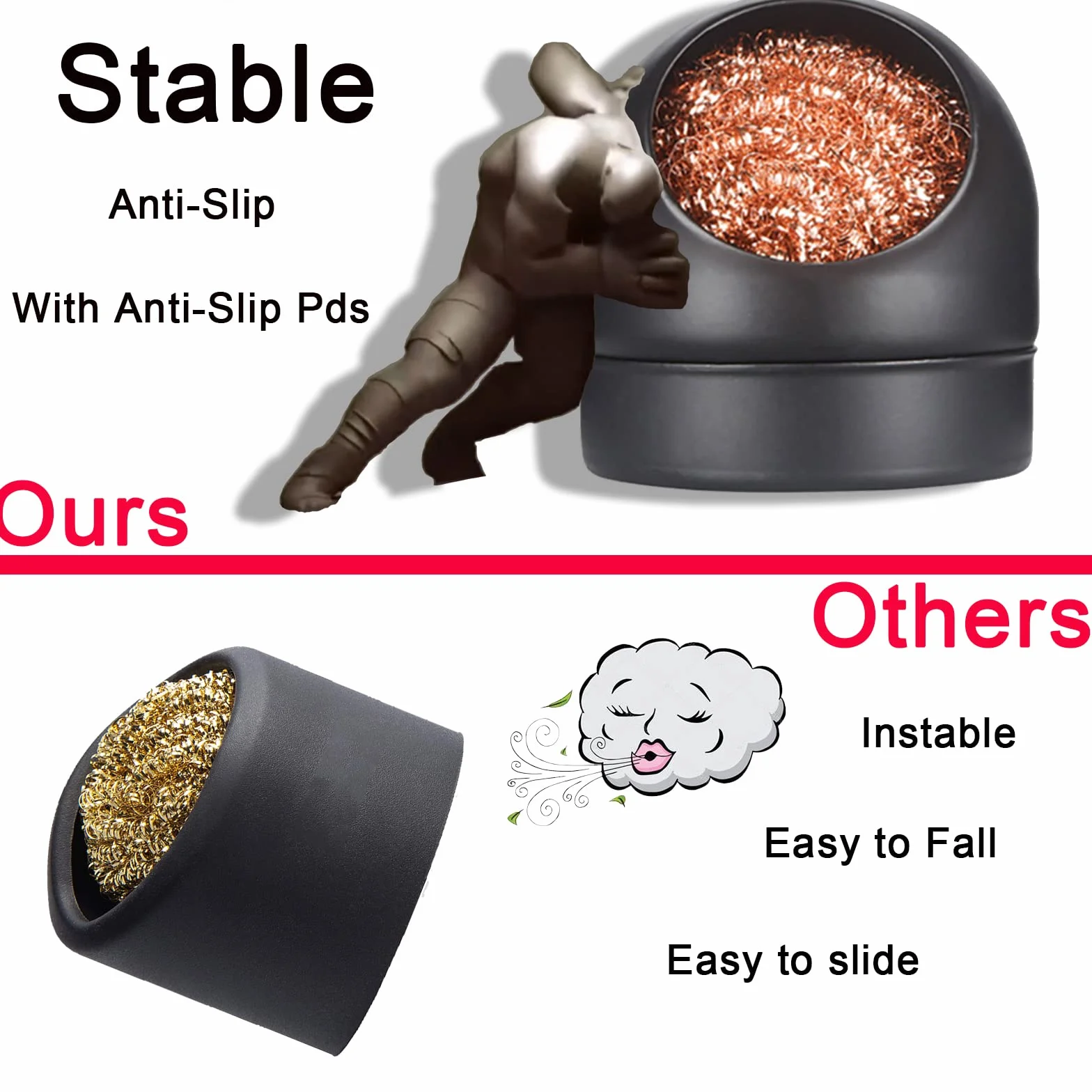 Stable

Anti-Slip

With Anti-Slip Pds

Ours

Others

Instable

Easy to Fall

Easy to slide